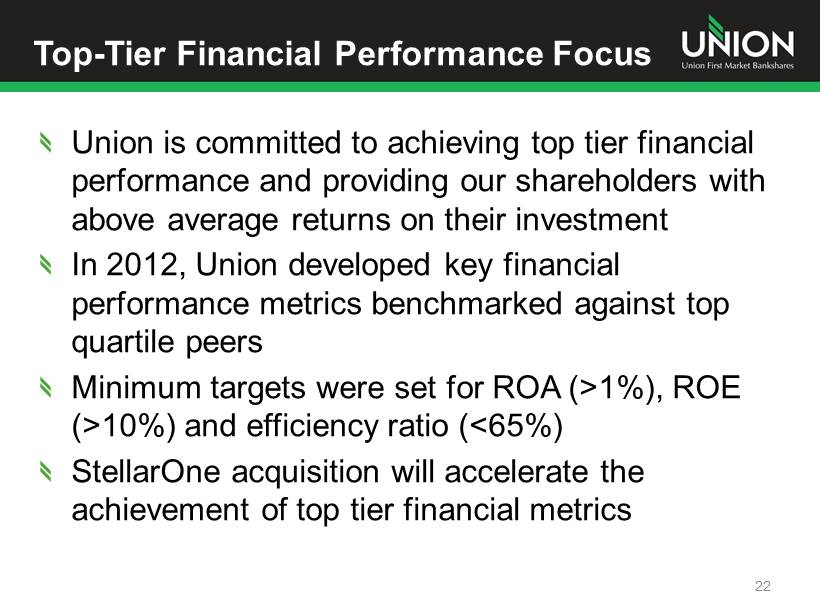 Top-Tier Financial Performance Focus

UNION
Union First Market Bankshares

Union is committed to achieving top tier financial performance and providing our shareholders with above average returns on their investment

In 2012, Union developed key financial performance metrics benchmarked against top quartile peers

Minimum targets were set for ROA (>1%), ROE (>10%) and efficiency ratio (<65%)

StellarOne acquisition will accelerate the achievement of top tier financial metrics

22